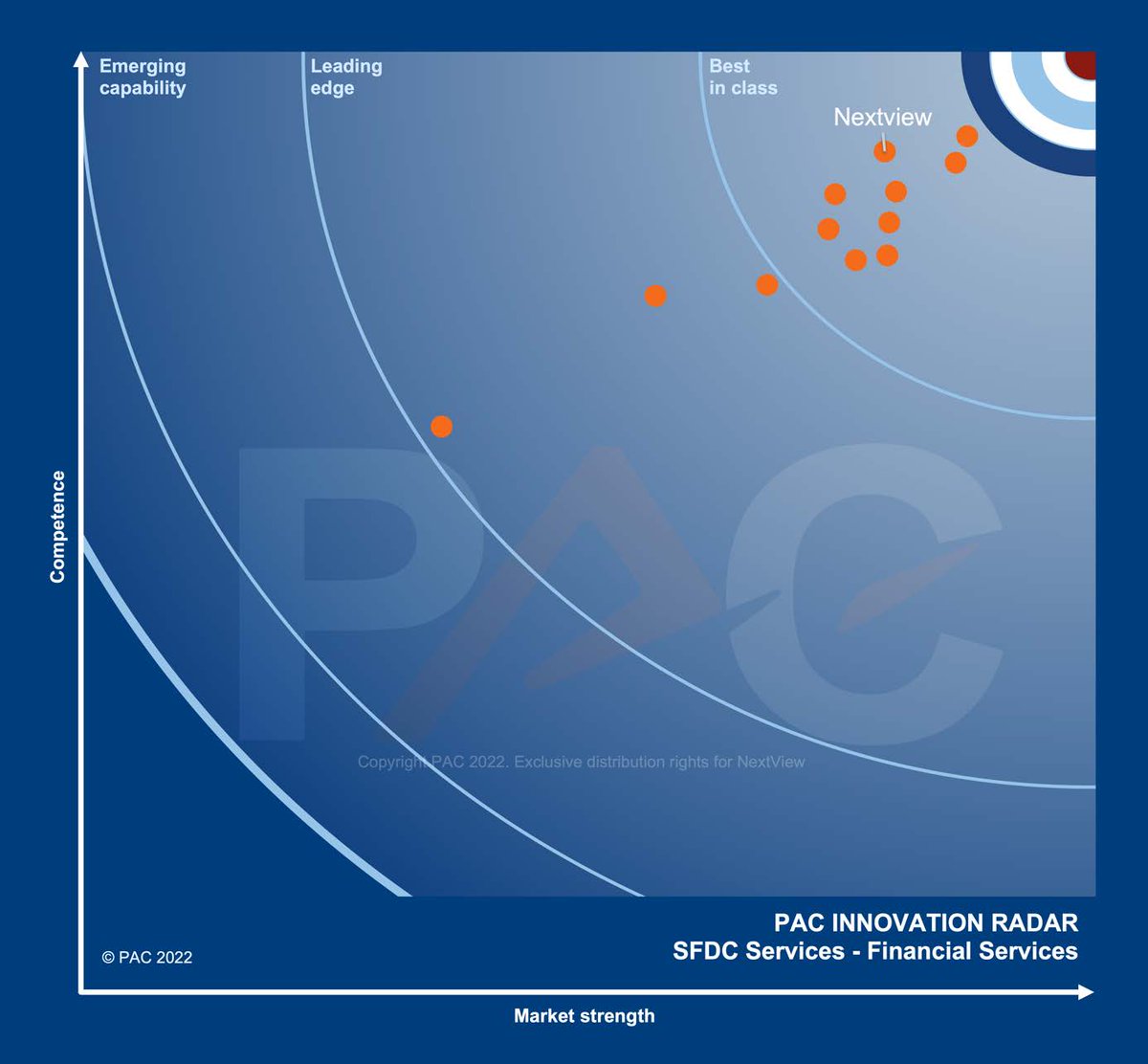 Emerging capability

Leading edge

Best in class

Nextview

Competence

PAC

Copyright PAC 2022. Exclusive distribution rights for NextView

PAC INNOVATION RADAR
SFDC Services - Financial Services

© PAC 2022

Market strength